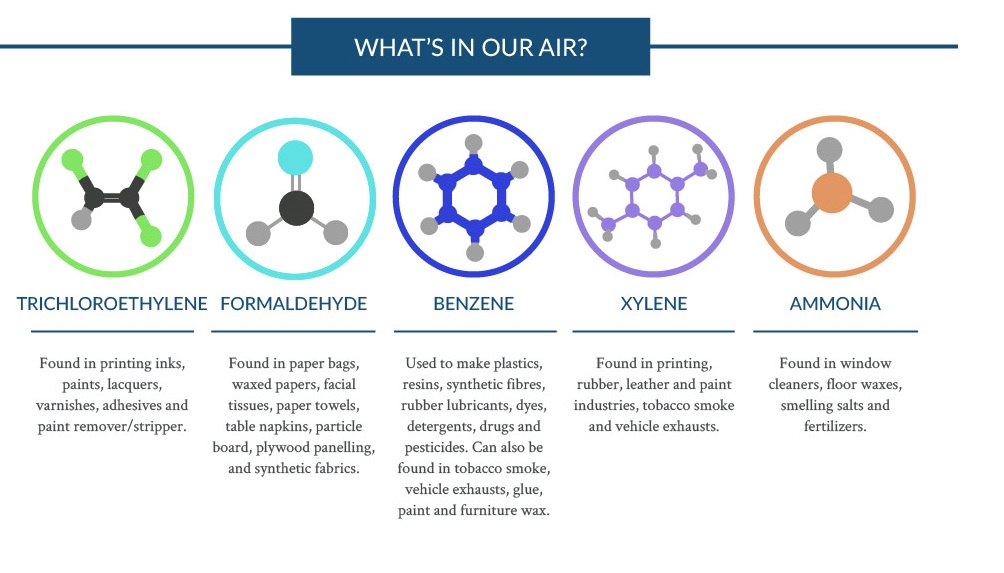 WHAT'S IN OUR AIR?

TRICHLOROETHYLENE

Found in printing inks, paints, lacquers, varnishes, adhesives and paint remover/stripper.

FORMALDEHYDE

Found in paper bags, waxed papers, facial tissues, paper towels, table napkins, particle board, plywood panelling, and synthetic fabrics.

BENZENE

Used to make plastics, resins, synthetic fibres, rubber lubricants, dyes, detergents, drugs and pesticides. Can also be found in tobacco smoke, vehicle exhausts, glue, paint and furniture wax.

XYLENE

Found in printing, rubber, leather and paint industries, tobacco smoke and vehicle exhausts.

AMMONIA

Found in window cleaners, floor waxes, smelling salts and fertilizers.